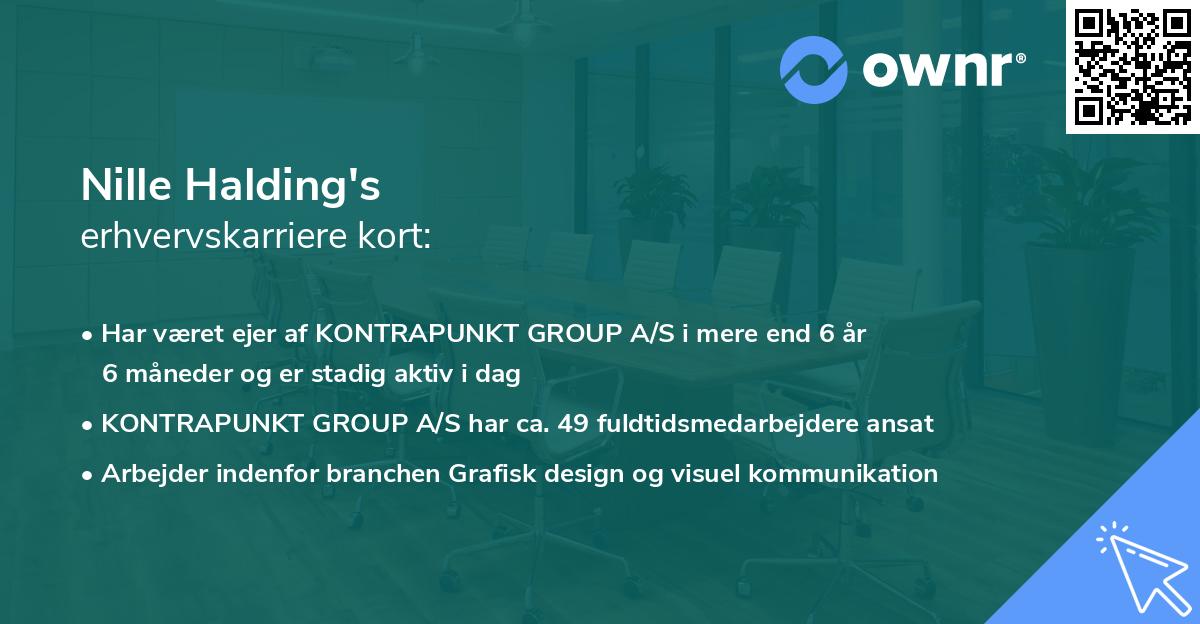 ownr®

Nille Halding's
erhvervskarriere kort:

• Har været ejer af KONTRAPUNKT GROUP A/S i mere end 6 år 6 måneder og er stadig aktiv i dag
• KONTRAPUNKT GROUP A/S har ca. 49 fuldtidsmedarbejdere ansat
• Arbejder indenfor branchen Grafisk design og visuel kommunikation